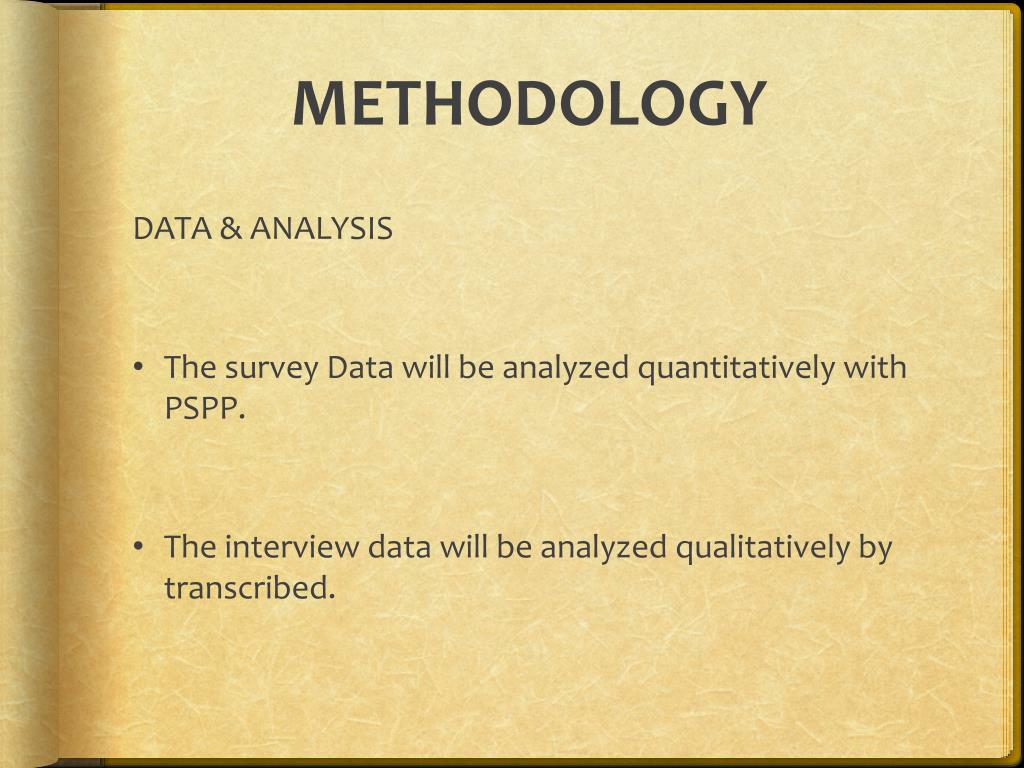 METHODOLOGY

DATA & ANALYSIS

• The survey Data will be analyzed quantitatively with PSPP.

• The interview data will be analyzed qualitatively by transcribed.